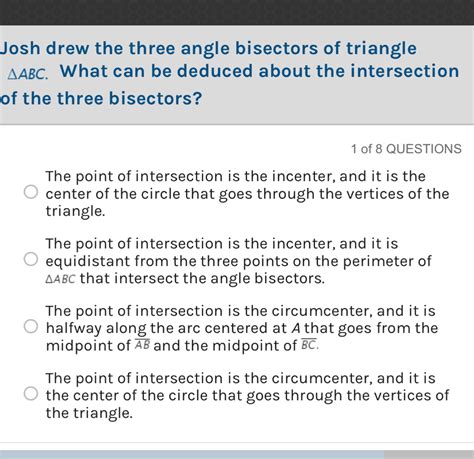 Josh drew the three angle bisectors of triangle $\triangle ABC$. What can be deduced about the intersection of the three bisectors?

1 of 8 QUESTIONS

The point of intersection is the incenter, and it is the center of the circle that goes through the vertices of the triangle.

The point of intersection is the incenter, and it is equidistant from the three points on the perimeter of $\triangle ABC$ that intersect the angle bisectors.

The point of intersection is the circumcenter, and it is halfway along the arc centered at $A$ that goes from the midpoint of $\overline{AB}$ and the midpoint of $\overline{BC}$.

The point of intersection is the circumcenter, and it is the center of the circle that goes through the vertices of the triangle.